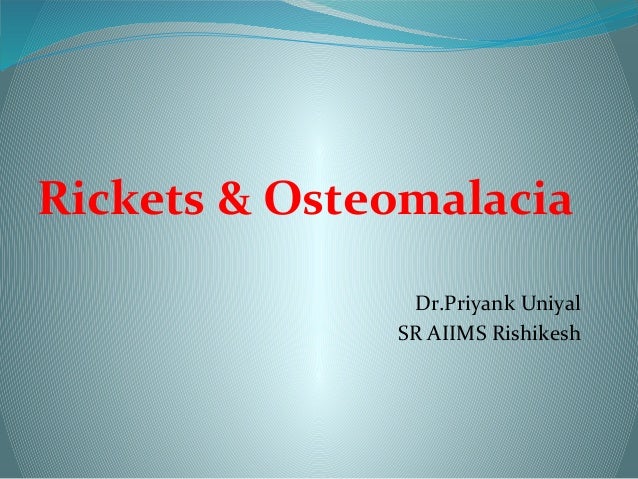 Rickets & Osteomalacia

Dr.Priyank Uniyal
SR AIIMS Rishikesh